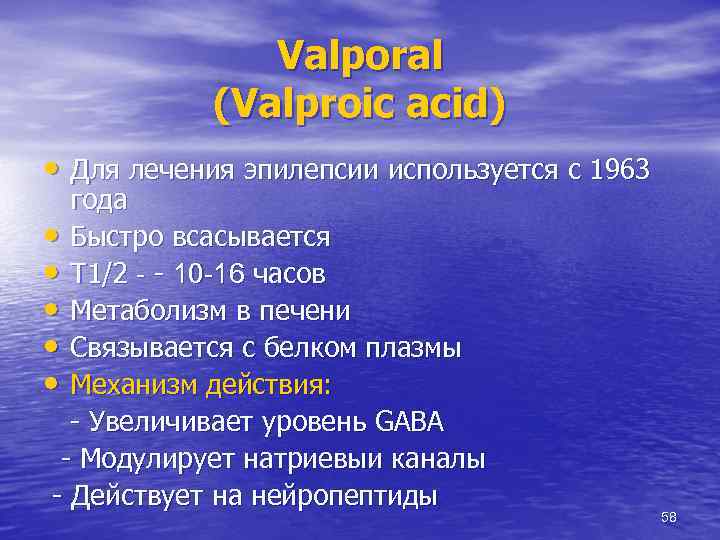 Valporal
(Valproic acid)

• Для лечения эпилепсии используется с 1963 года
• Быстро всасывается
• T1/2 - - 10-16 часов
• Метаболизм в печени
• Связывается с белком плазмы
• Механизм действия:
- Увеличивает уровень GABA
- Модулирует натриевыи каналы
- Действует на нейропептиды

58